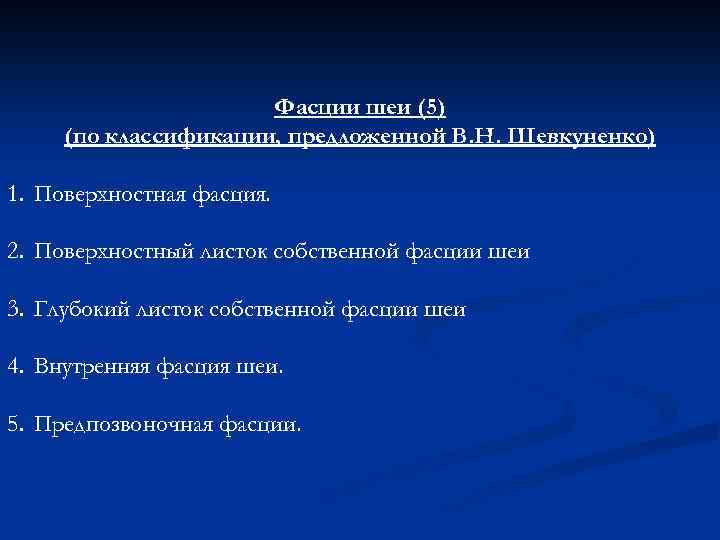 Фасции шеи (5)
(по классификации, предложенной В.Н. Шевкуненко)

1. Поверхностная фасция.

2. Поверхностный листок собственной фасции шеи

3. Глубокий листок собственной фасции шеи

4. Внутренняя фасция шеи.

5. Предпозвоночная фасции.